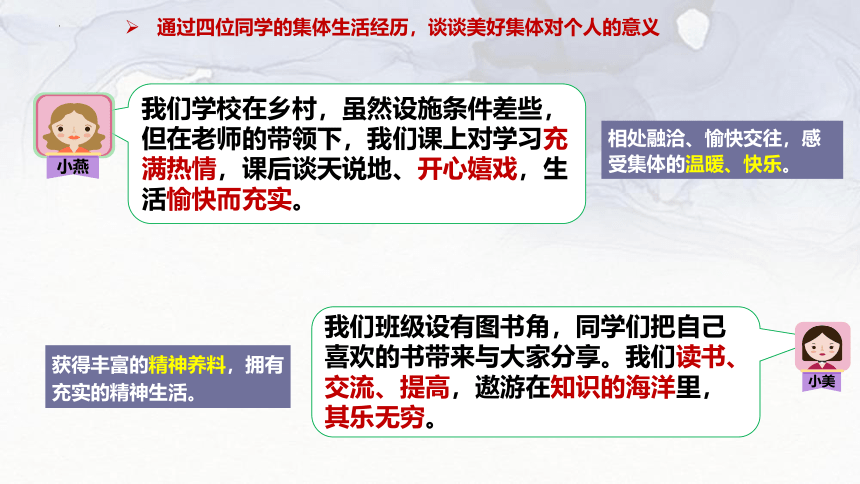 ➢ 通过四位同学的集体生活经历，谈谈美好集体对个人的意义

小燕

我们学校在乡村，虽然设施条件差些，但在老师的带领下，我们课上对学习充满热情，课后谈天说地、开心嬉戏，生活愉快而充实。

相处融洽、愉快交往，感受集体的温暖、快乐。

获得丰富的精神养料，拥有充实的精神生活。

我们班级设有图书角，同学们把自己喜欢的书带来与大家分享。我们读书、交流、提高，遨游在知识的海洋里，其乐无穷。

小美